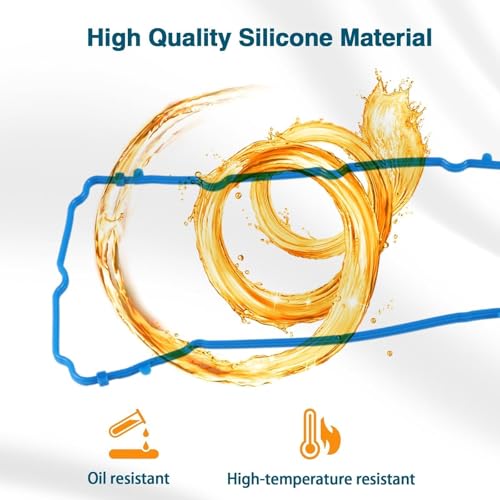 High Quality Silicone Material

Oil resistant

High-temperature resistant